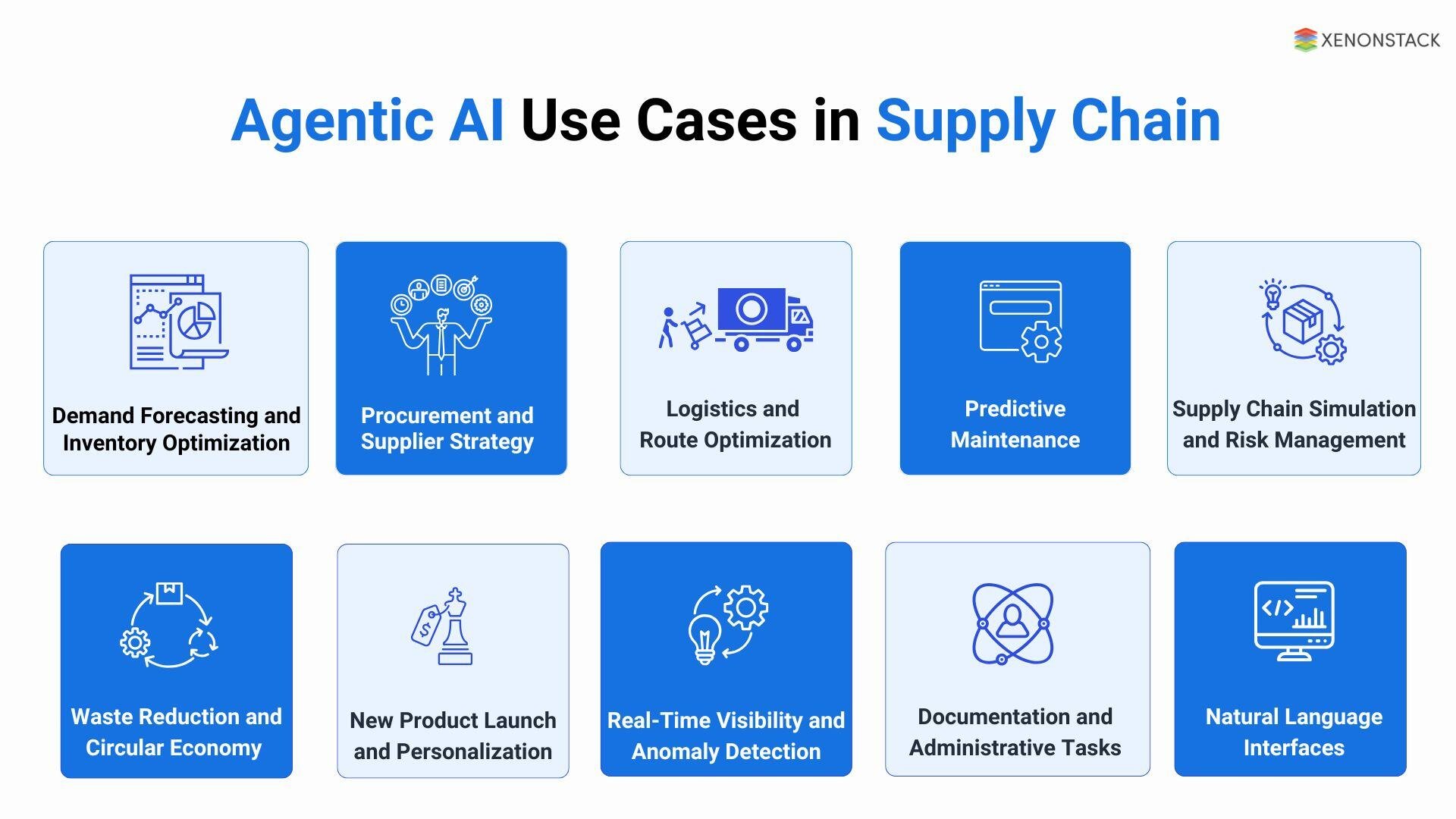 XENONSTACK

Agentic AI Use Cases in Supply Chain

Demand Forecasting and Inventory Optimization

Procurement and Supplier Strategy

Logistics and Route Optimization

Predictive Maintenance

Supply Chain Simulation and Risk Management

Waste Reduction and Circular Economy

New Product Launch and Personalization

Real-Time Visibility and Anomaly Detection

Documentation and Administrative Tasks

Natural Language Interfaces